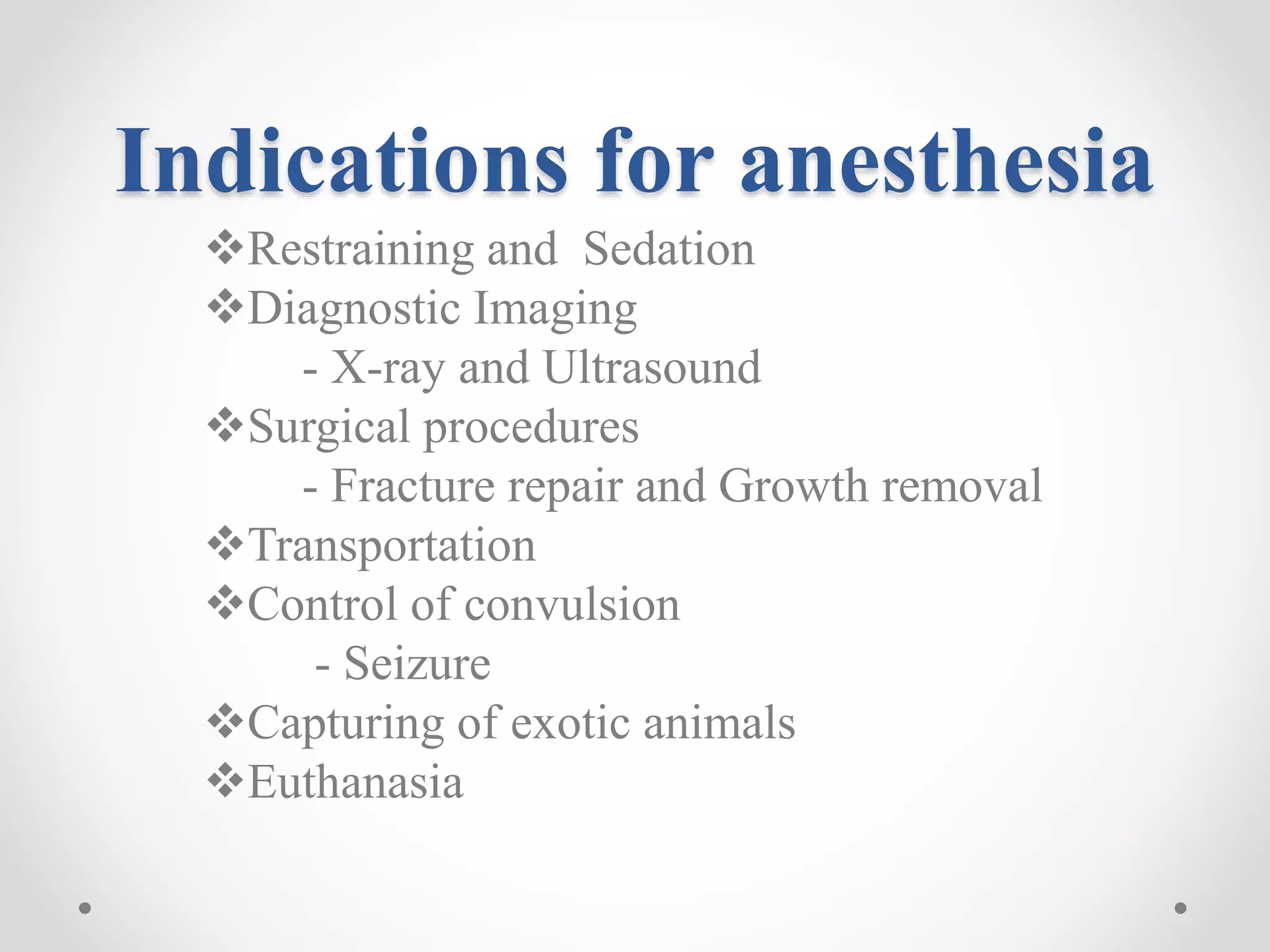 Indications for anesthesia

❖Restraining and Sedation
❖Diagnostic Imaging
- X-ray and Ultrasound
❖Surgical procedures
- Fracture repair and Growth removal
❖Transportation
❖Control of convulsion
- Seizure
❖Capturing of exotic animals
❖Euthanasia